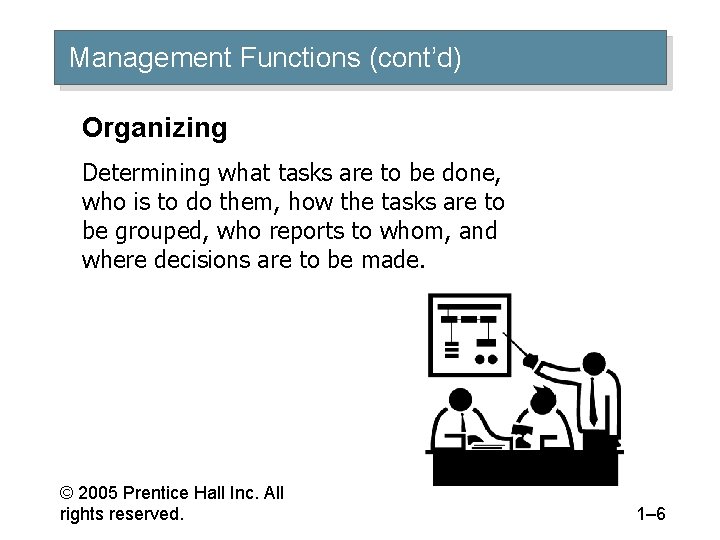 Management Functions (cont’d)

Organizing

Determining what tasks are to be done, who is to do them, how the tasks are to be grouped, who reports to whom, and where decisions are to be made.

© 2005 Prentice Hall Inc. All rights reserved.

1–6